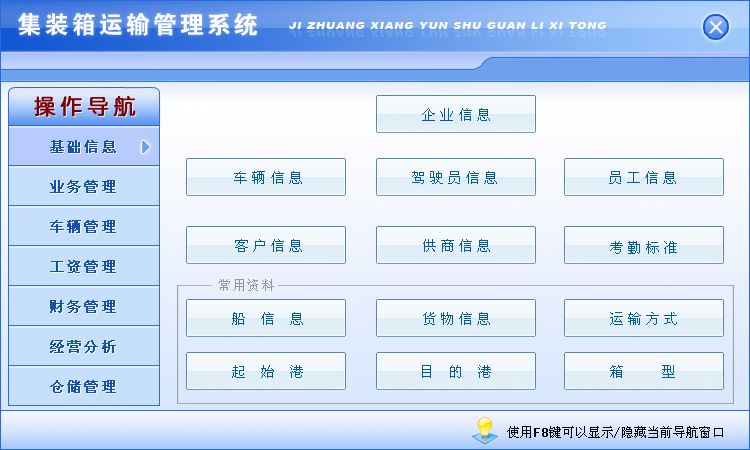 集装箱运输管理系统 JI ZHUANG XIANG YUN SHU GUAN LI XI TONG

操作导航

基础信息

业务管理

车辆管理

工资管理

财务管理

经营分析

仓储管理

企业信息

车辆信息

驾驶员信息

员工信息

客户信息

供商信息

考勤标准

常用资料

船 信 息

货物信息

运输方式

起 始 港

目 的 港

箱 型

使用F8键可以显示/隐藏当前导航窗口